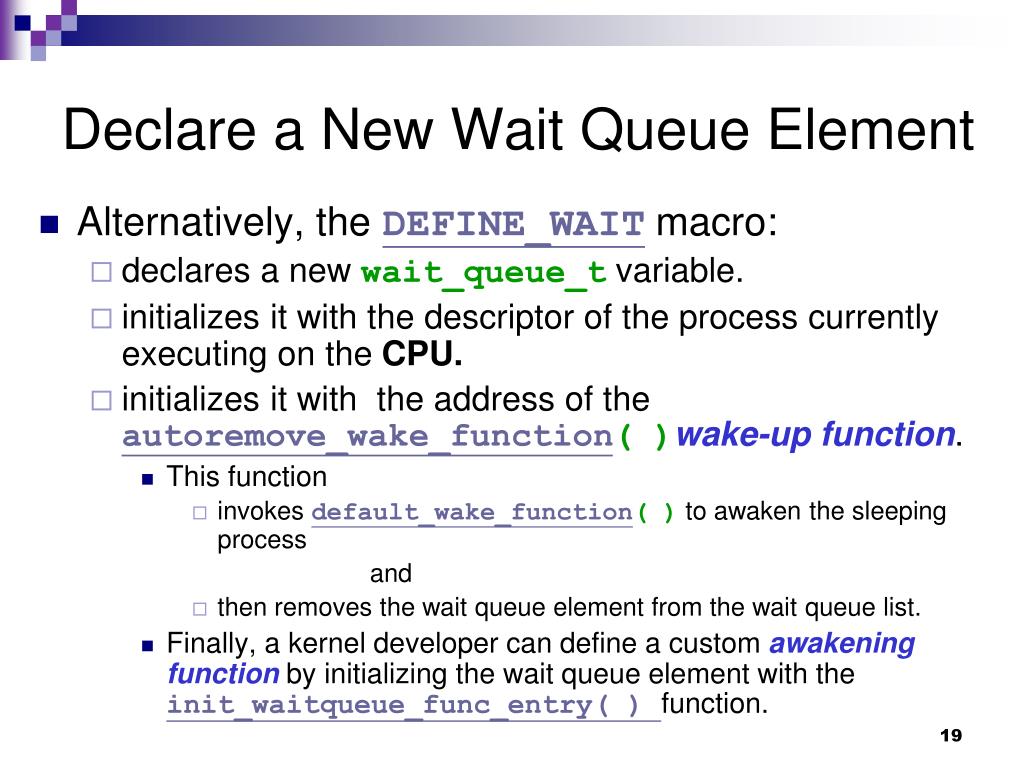 Declare a New Wait Queue Element

Alternatively, the DEFINE_WAIT macro:

declares a new wait_queue_t variable.

initializes it with the descriptor of the process currently executing on the CPU.

initializes it with the address of the autoremove_wake_function( ) wake-up function.

This function

invokes default_wake_function( ) to awaken the sleeping process

and

then removes the wait queue element from the wait queue list.

Finally, a kernel developer can define a custom awakening function by initializing the wait queue element with the init_waitqueue_func_entry( ) function.

19